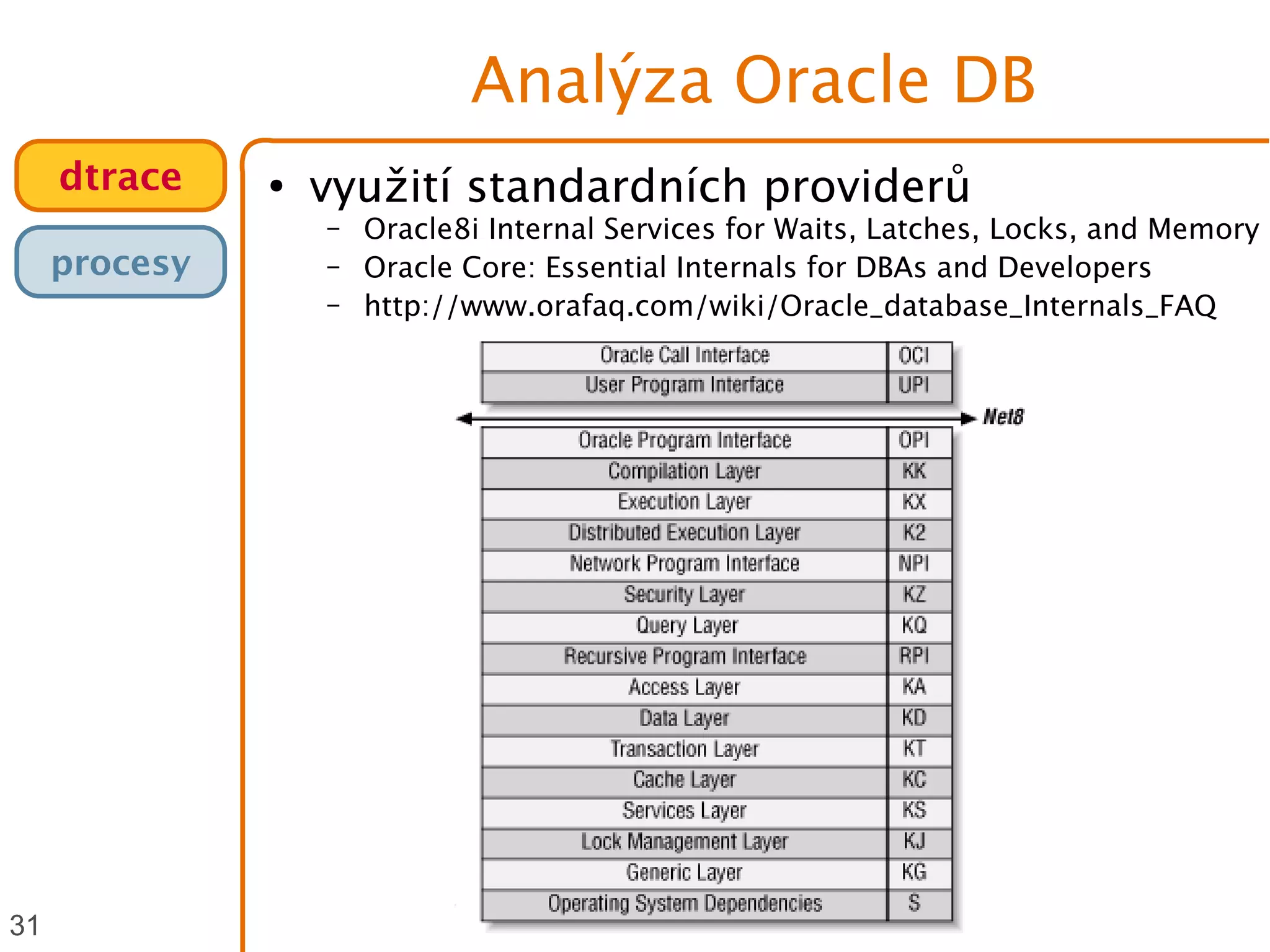 Analýza Oracle DB

dtrace

procesy

• využití standardních providerů
– Oracle8i Internal Services for Waits, Latches, Locks, and Memory
– Oracle Core: Essential Internals for DBAs and Developers
– http://www.orafaq.com/wiki/Oracle_database_Internals_FAQ

| Oracle Call Interface | OCI |
|---|---|
| User Program Interface | UPI |

Net8

| Oracle Program Interface | OPI |
|---|---|
| Compilation Layer | KK |
| Execution Layer | KX |
| Distributed Execution Layer | K2 |
| Network Program Interface | NPI |
| Security Layer | KZ |
| Query Layer | KQ |
| Recursive Program Interface | RPI |
| Access Layer | KA |
| Data Layer | KD |
| Transaction Layer | KT |
| Cache Layer | KC |
| Services Layer | KS |
| Lock Management Layer | KJ |
| Generic Layer | KG |
| Operating System Dependencies | S |

31